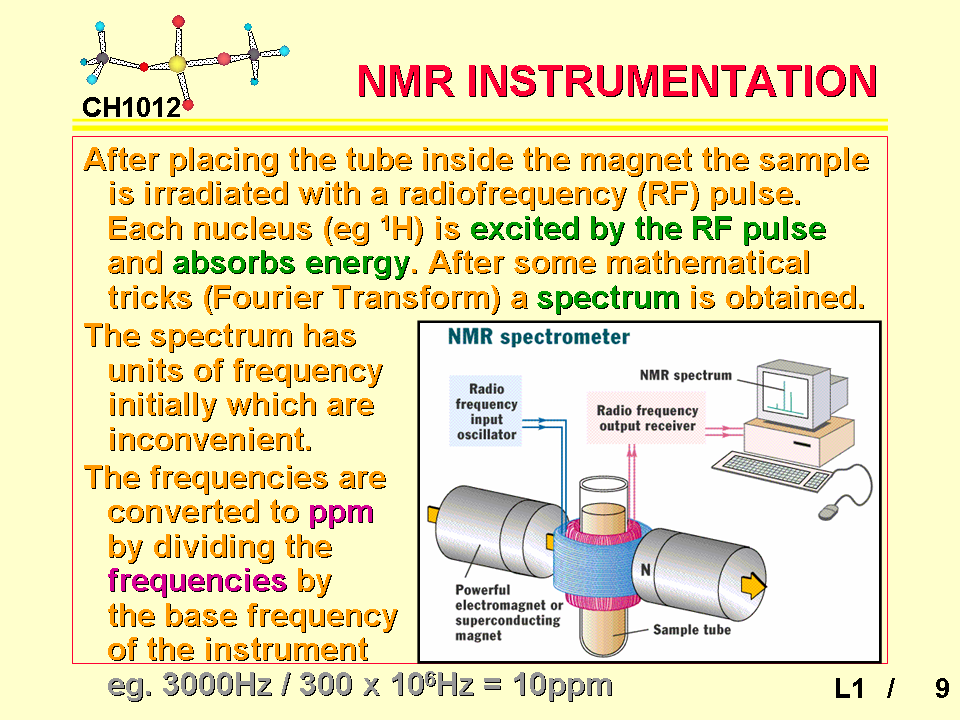 CH1012

NMR INSTRUMENTATION

After placing the tube inside the magnet the sample is irradiated with a radiofrequency (RF) pulse. Each nucleus (eg $^1$H) is excited by the RF pulse and absorbs energy. After some mathematical tricks (Fourier Transform) a spectrum is obtained.

The spectrum has units of frequency initially which are inconvenient.

The frequencies are converted to ppm by dividing the frequencies by the base frequency of the instrument

eg. 3000Hz / 300 x $10^6$Hz = 10ppm

NMR spectrometer

Radio frequency input oscillator

NMR spectrum

Radio frequency output receiver

N

Powerful electromagnet or superconducting magnet

Sample tube

L1 / 9